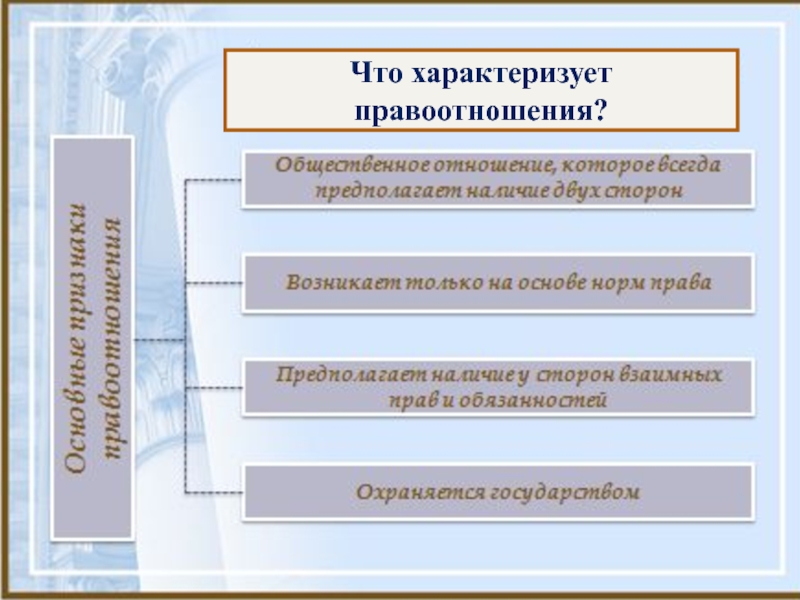 Что характеризует правоотношения?

Основные признаки правоотношения

Общественное отношение, которое всегда предполагает наличие двух сторон

Возникает только на основе норм права

Предполагает наличие у сторон взаимных прав и обязанностей

Охраняется государством